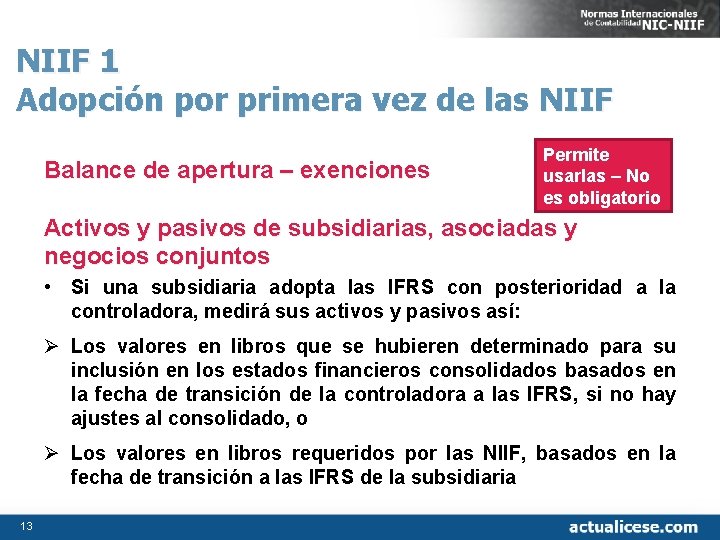 Normas Internacionales de Contabilidad NIC-NIIF

NIIF 1
Adopción por primera vez de las NIIF

Balance de apertura – exenciones

Permite usarlas – No es obligatorio

Activos y pasivos de subsidiarias, asociadas y negocios conjuntos

• Si una subsidiaria adopta las IFRS con posterioridad a la controladora, medirá sus activos y pasivos así:

➢ Los valores en libros que se hubieren determinado para su inclusión en los estados financieros consolidados basados en la fecha de transición de la controladora a las IFRS, si no hay ajustes al consolidado, o

➢ Los valores en libros requeridos por las NIIF, basados en la fecha de transición a las IFRS de la subsidiaria

13

actualicese.com